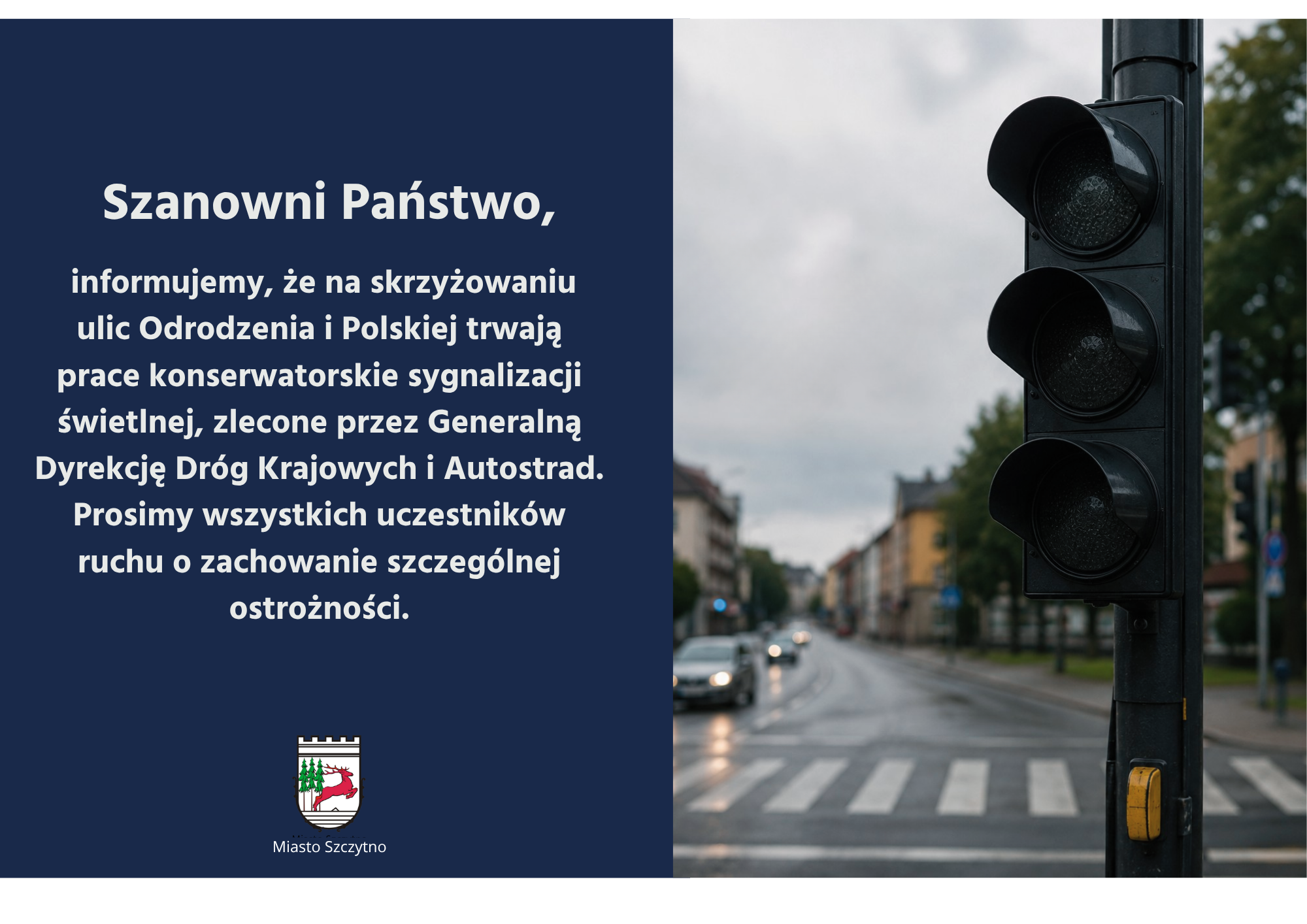 Szanowni Państwo,

informujemy, że na skrzyżowaniu ulic Odrodzenia i Polskiej trwają prace konserwatorskie sygnalizacji świetlnej, zlecone przez Generalną Dyrekcję Dróg Krajowych i Autostrad. Prosimy wszystkich uczestników ruchu o zachowanie szczególnej ostrożności.

Miasto Szczytno